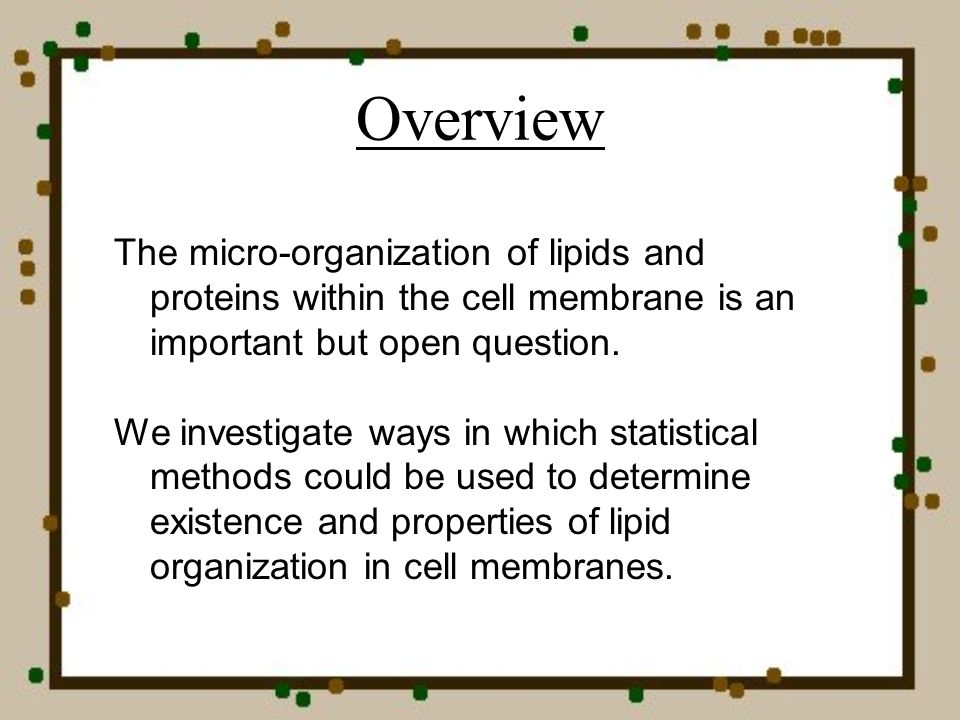 Overview

The micro-organization of lipids and proteins within the cell membrane is an important but open question.

We investigate ways in which statistical methods could be used to determine existence and properties of lipid organization in cell membranes.